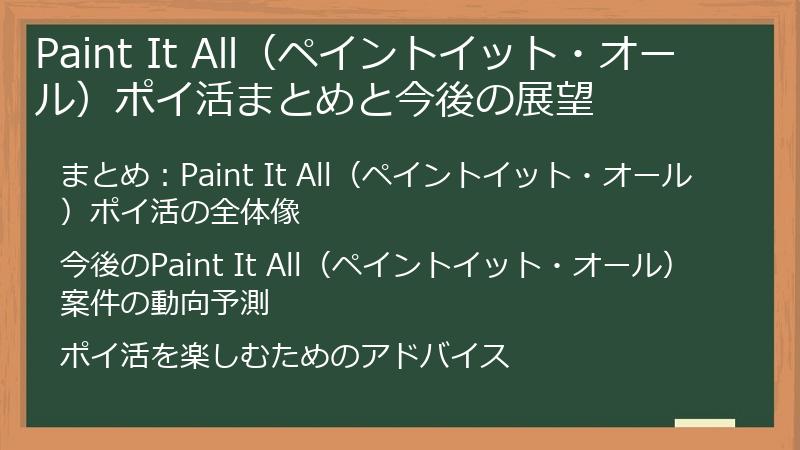 Paint It All（ペイントイット・オール）ポイ活まとめと今後の展望

まとめ：Paint It All（ペイントイット・オール）ポイ活の全体像

今後のPaint It All（ペイントイット・オール）案件の動向予測

ポイ活を楽しむためのアドバイス